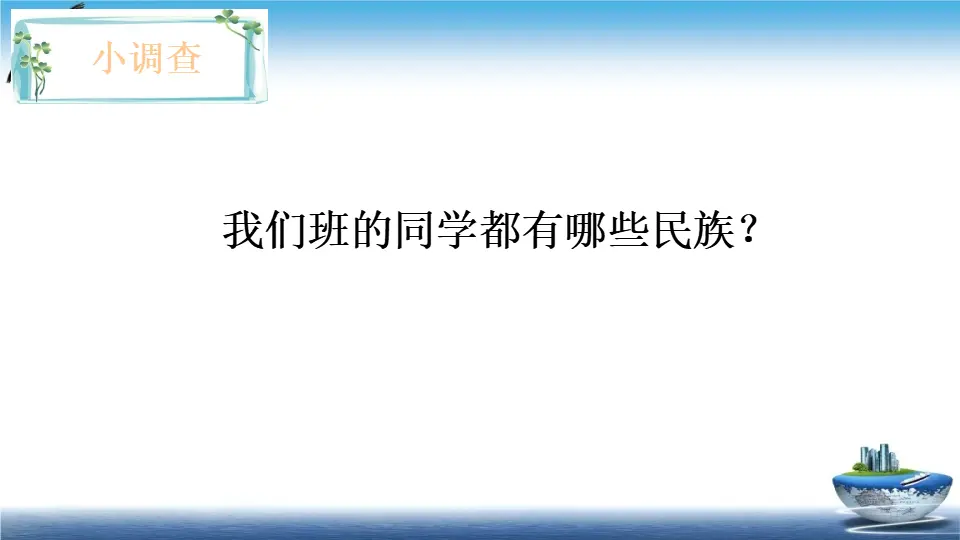 小调查

我们班的同学都有哪些民族？